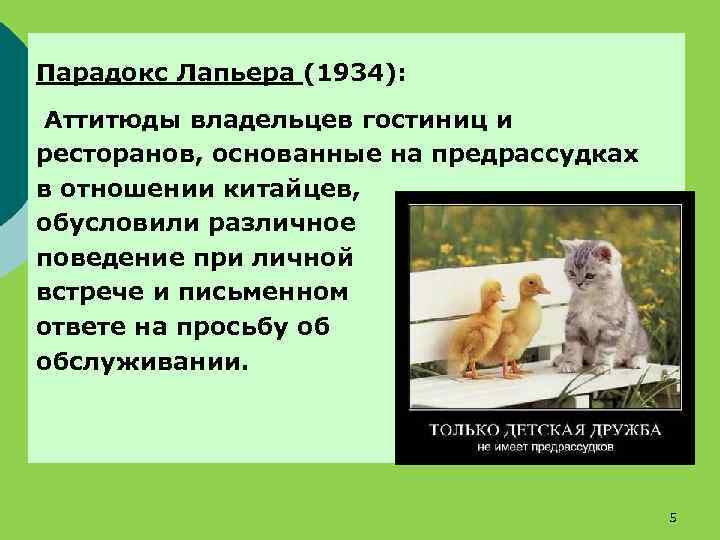 Парадокс Лапьера (1934):

Аттитюды владельцев гостиниц и ресторанов, основанные на предрассудках в отношении китайцев, обусловили различное поведение при личной встрече и письменном ответе на просьбу об обслуживании.

ТОЛЬКО ДЕТСКАЯ ДРУЖБА
не имеет предрассудков

5